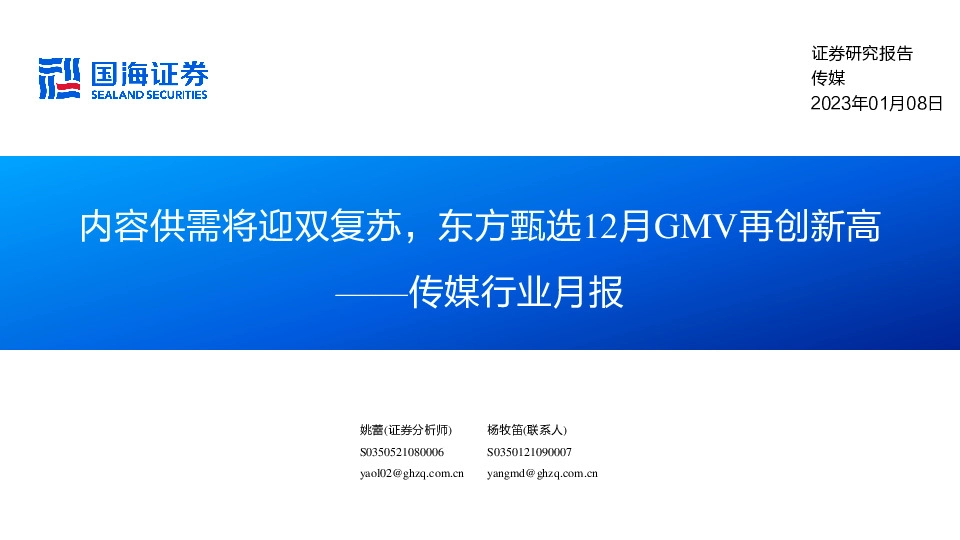 国海证券
SEALAND SECURITIES

证券研究报告
传媒
2023年01月08日

内容供需将迎双复苏，东方甄选12月GMV再创新高
——传媒行业月报

姚蕾(证券分析师)
S0350521080006
yaol02@ghzq.com.cn

杨牧笛(联系人)
S0350121090007
yangmd@ghzq.com.cn